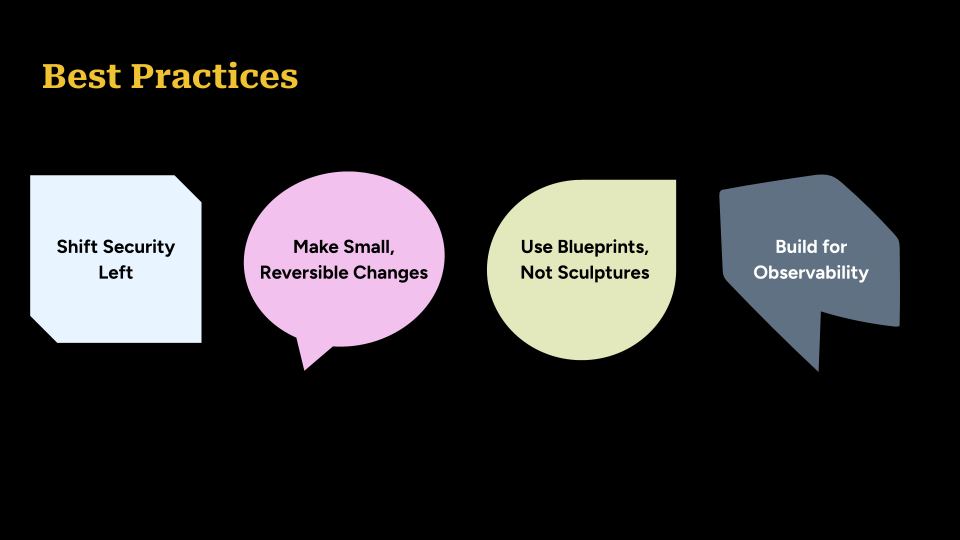 Best Practices

Shift Security Left

Make Small, Reversible Changes

Use Blueprints, Not Sculptures

Build for Observability